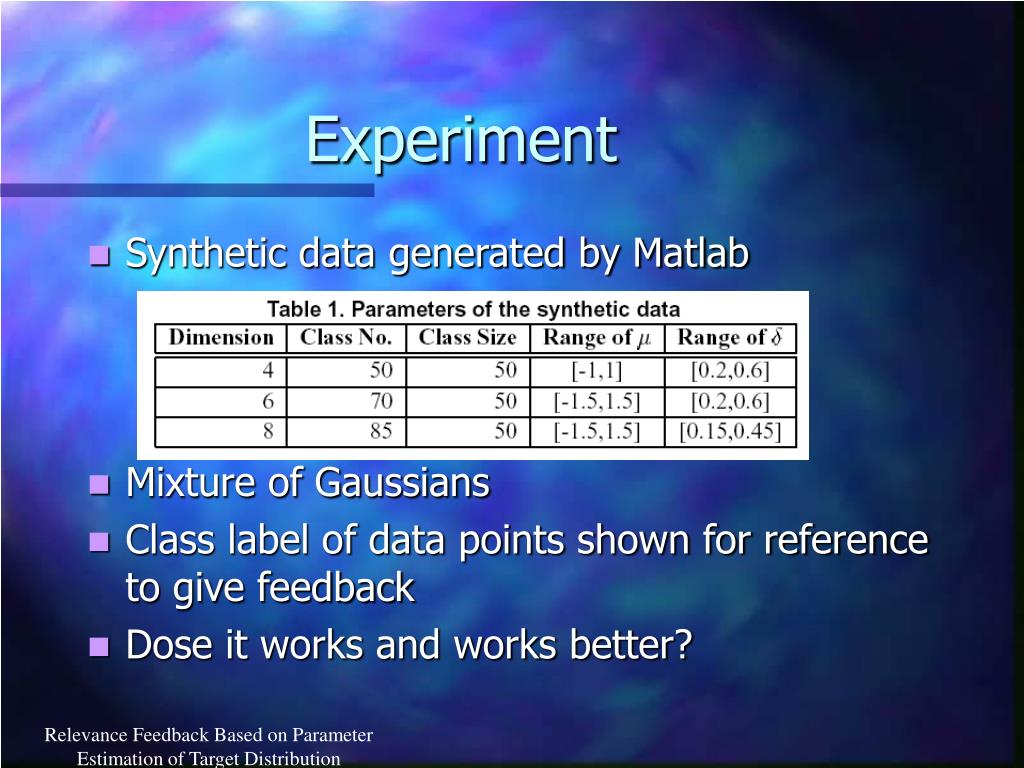 Experiment

Synthetic data generated by Matlab

Table 1. Parameters of the synthetic data

| Dimension | Class No. | Class Size | Range of $\mu$ | Range of $\delta$ |
|---|---|---|---|---|
| 4 | 50 | 50 | [-1,1] | [0.2,0.6] |
| 6 | 70 | 50 | [-1.5,1.5] | [0.2,0.6] |
| 8 | 85 | 50 | [-1.5,1.5] | [0.15,0.45] |

Mixture of Gaussians

Class label of data points shown for reference to give feedback

Dose it works and works better?

Relevance Feedback Based on Parameter Estimation of Target Distribution